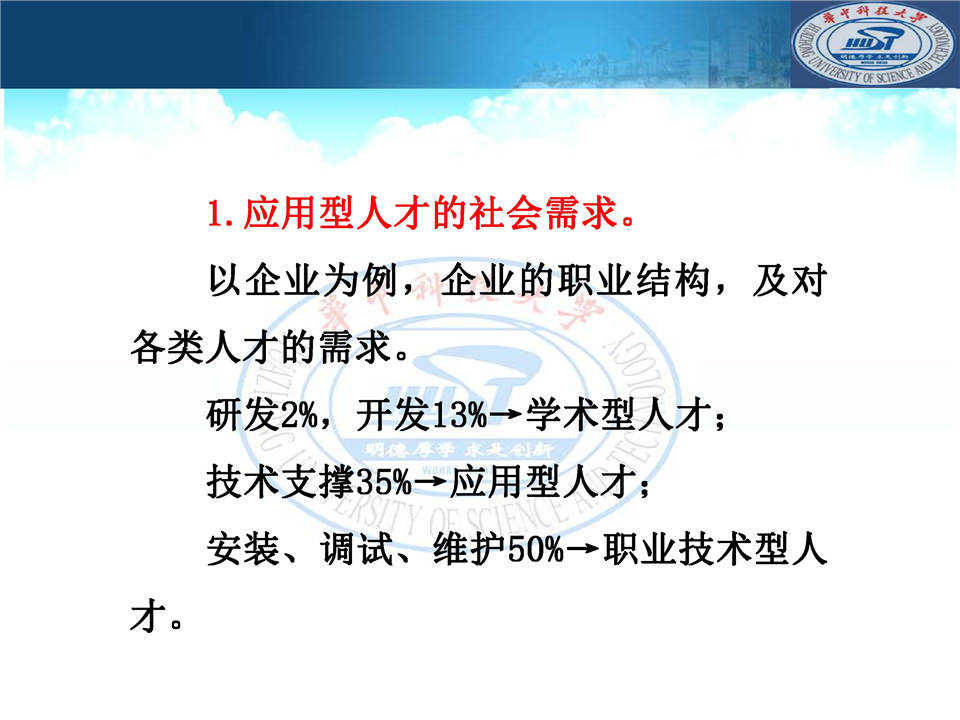 华中科技大学
HUAZHONG UNIVERSITY OF SCIENCE AND TECHNOLOGY
明德厚学 求是创新

1. 应用型人才的社会需求。

以企业为例，企业的职业结构，及对各类人才的需求。

研发2%，开发13%→学术型人才；

技术支撑35%→应用型人才；

安装、调试、维护50%→职业技术型人才。